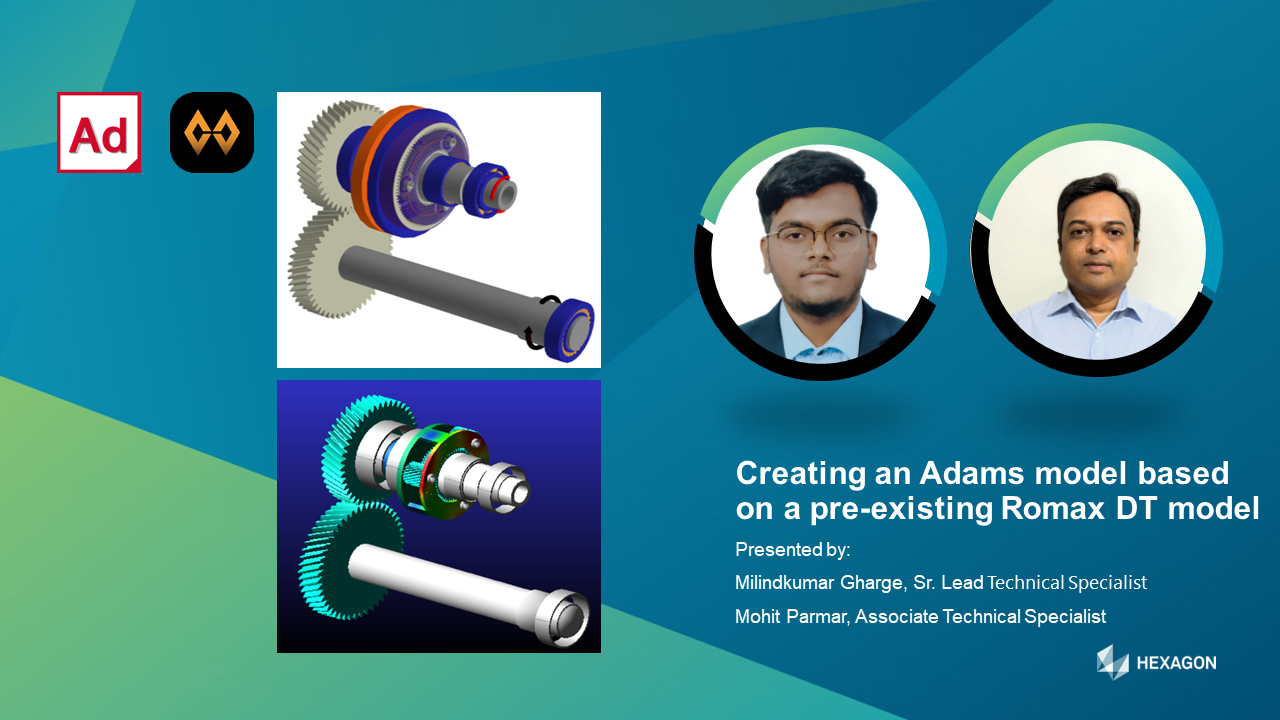 Ad

Creating an Adams model based on a pre-existing Romax DT model

Presented by:

Milindkumar Gharge, Sr. Lead Technical Specialist

Mohit Parmar, Associate Technical Specialist

HEXAGON